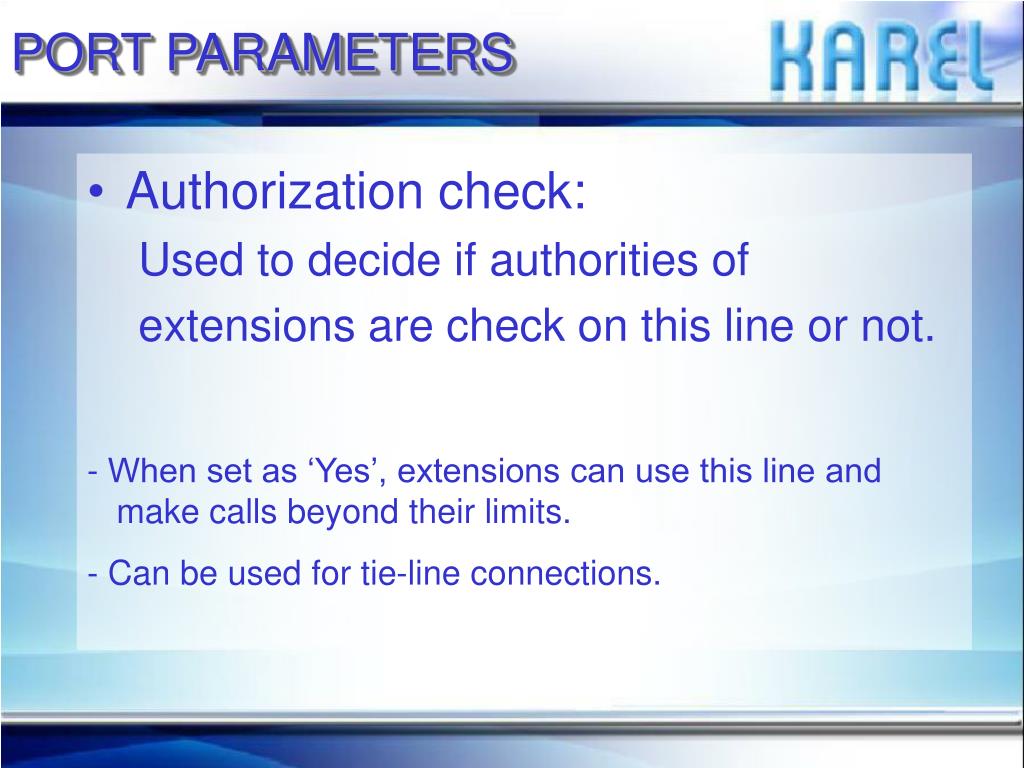 PORT PARAMETERS

KAREL

• Authorization check:

Used to decide if authorities of extensions are check on this line or not.

- When set as ‘Yes’, extensions can use this line and make calls beyond their limits.

- Can be used for tie-line connections.